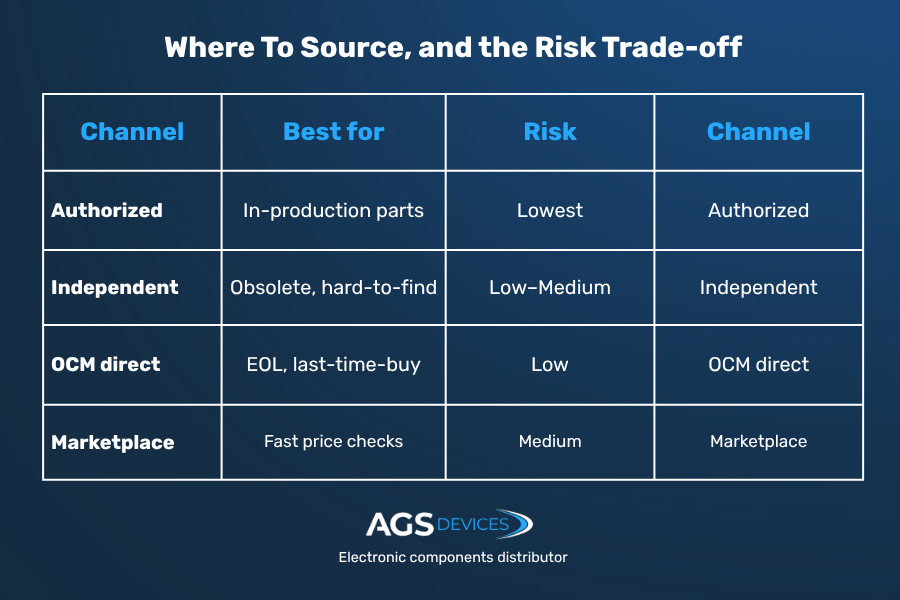 Where To Source, and the Risk Trade-off

| Channel | Best for | Risk | Channel |
|---|---|---|---|
| Authorized | In-production parts | Lowest | Authorized |
| Independent | Obsolete, hard-to-find | Low–Medium | Independent |
| OCM direct | EOL, last-time-buy | Low | OCM direct |
| Marketplace | Fast price checks | Medium | Marketplace |

AGS DEVICES
Electronic components distributor